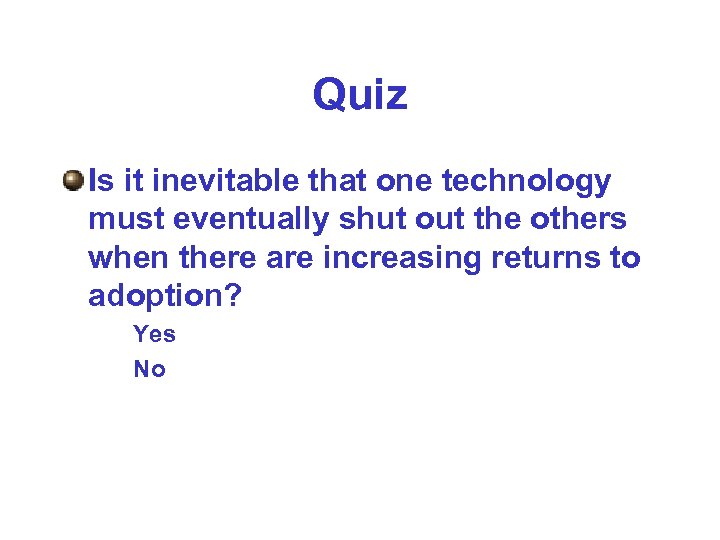 Quiz

Is it inevitable that one technology must eventually shut out the others when there are increasing returns to adoption?

Yes

No